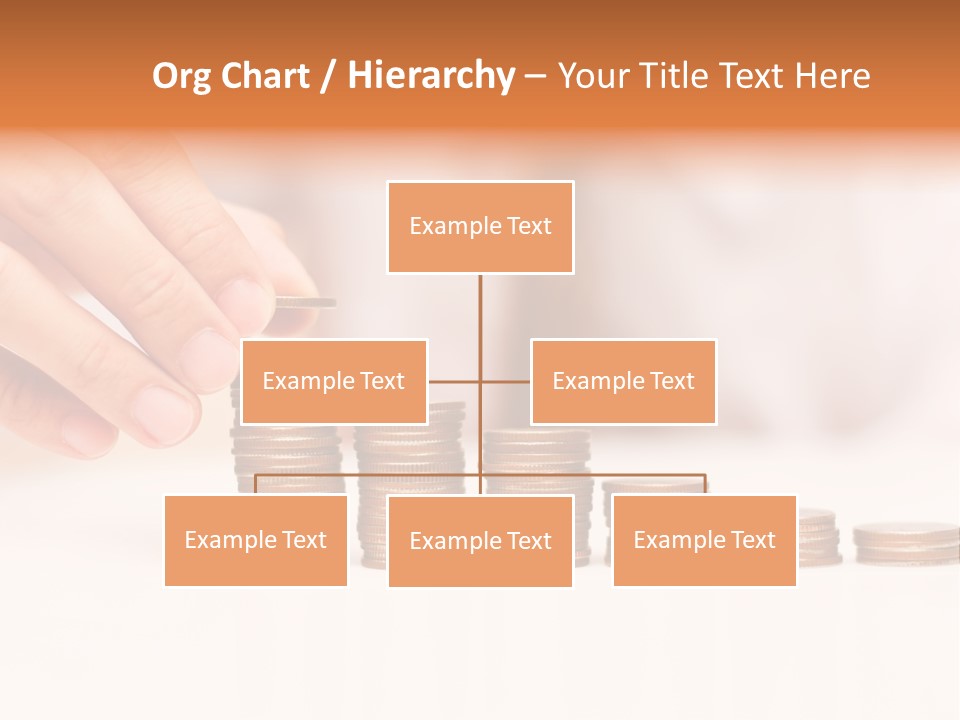 Org Chart / Hierarchy – Your Title Text Here

Example Text

Example Text

Example Text

Example Text

Example Text

Example Text